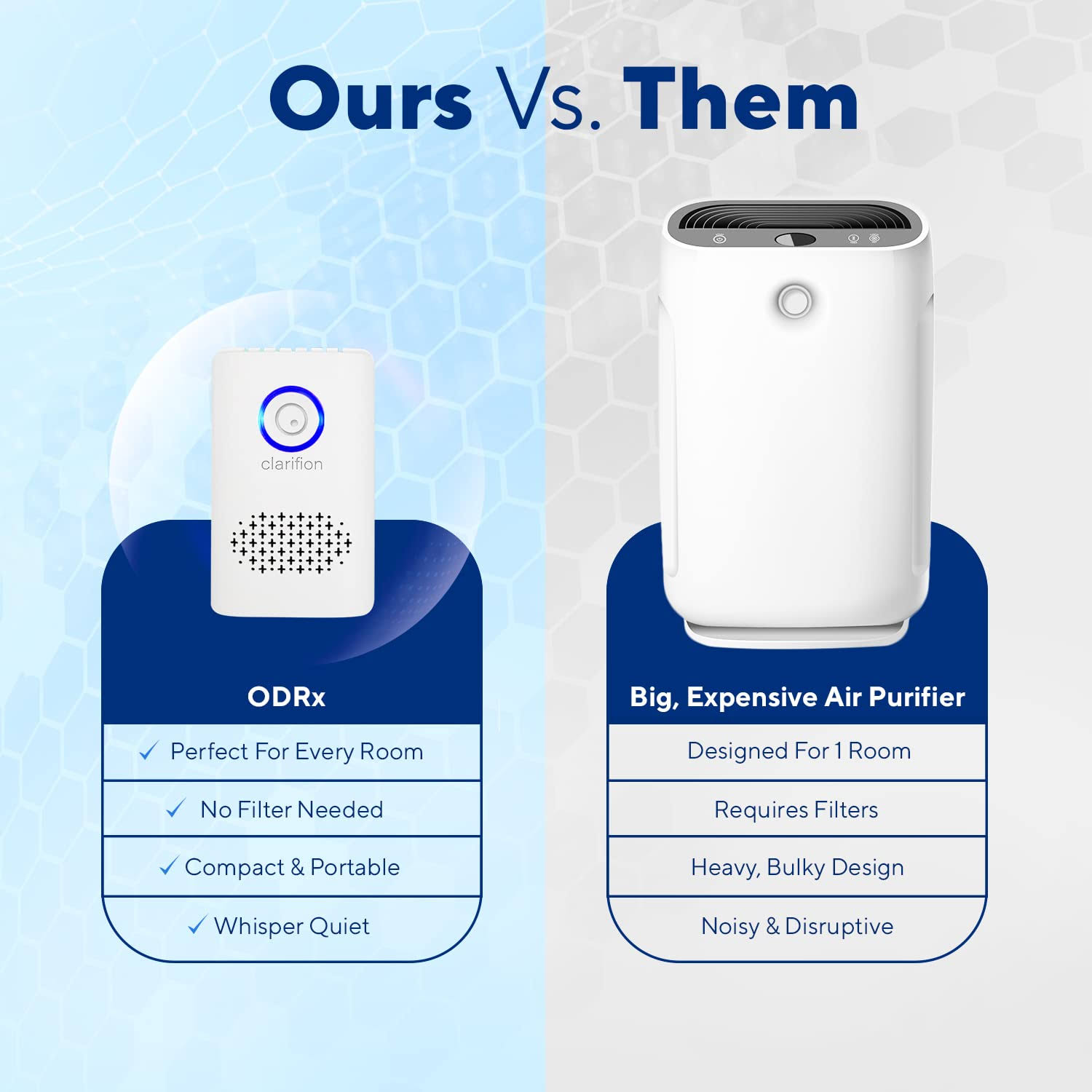 Ours Vs. Them

clarifion

ODRx

✓ Perfect For Every Room

✓ No Filter Needed

✓ Compact & Portable

✓ Whisper Quiet

Big, Expensive Air Purifier

Designed For 1 Room

Requires Filters

Heavy, Bulky Design

Noisy & Disruptive